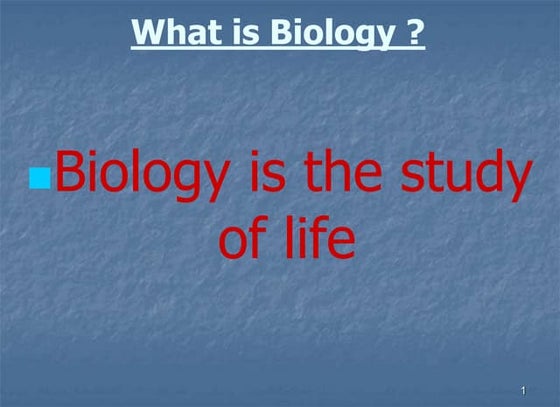 What is Biology ?

Biology is the study of life

1